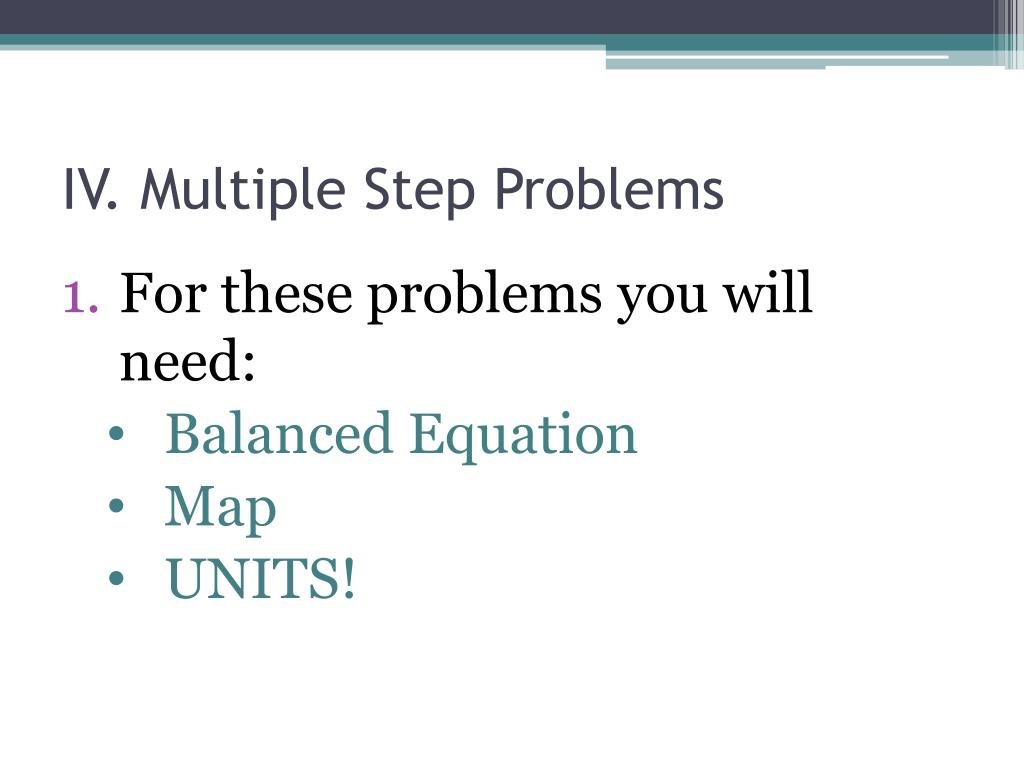 IV. Multiple Step Problems

1. For these problems you will need:
• Balanced Equation
• Map
• UNITS!